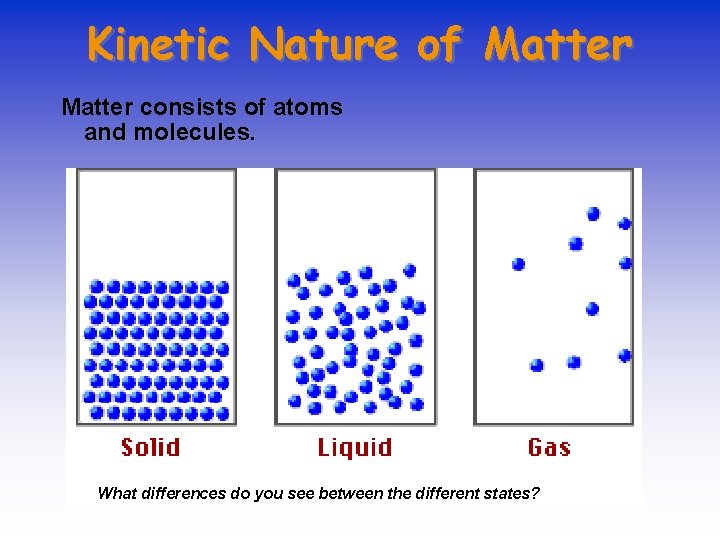 Kinetic Nature of Matter

Matter consists of atoms and molecules.

Solid

Liquid

Gas

What differences do you see between the different states?